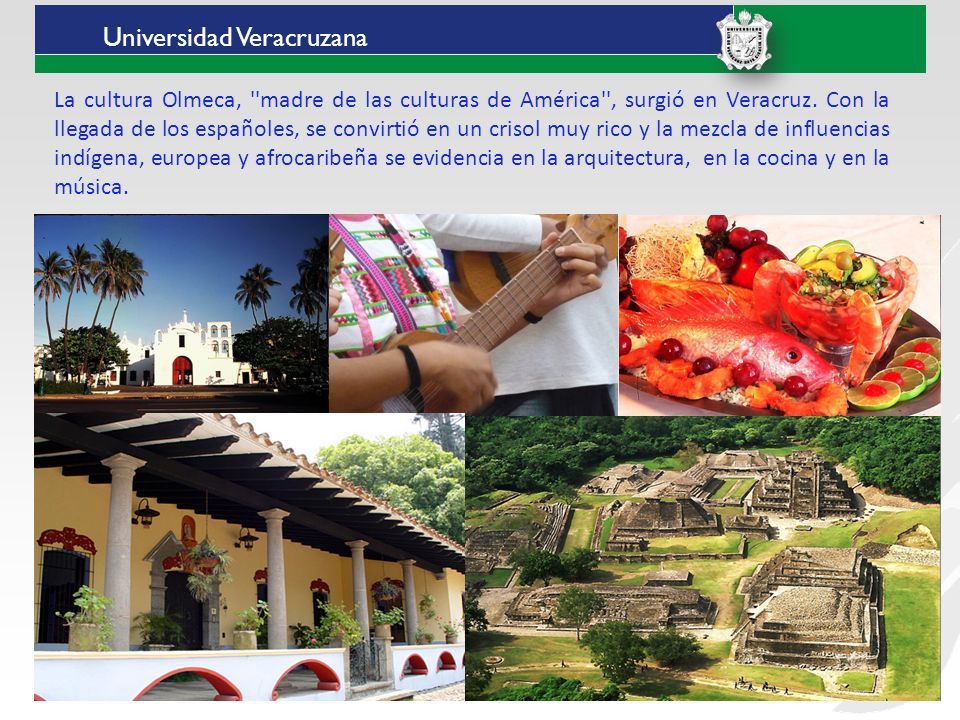 Universidad Veracruzana

La cultura Olmeca, "madre de las culturas de América", surgió en Veracruz. Con la llegada de los españoles, se convirtió en un crisol muy rico y la mezcla de influencias indígena, europea y afrocaribeña se evidencia en la arquitectura, en la cocina y en la música.